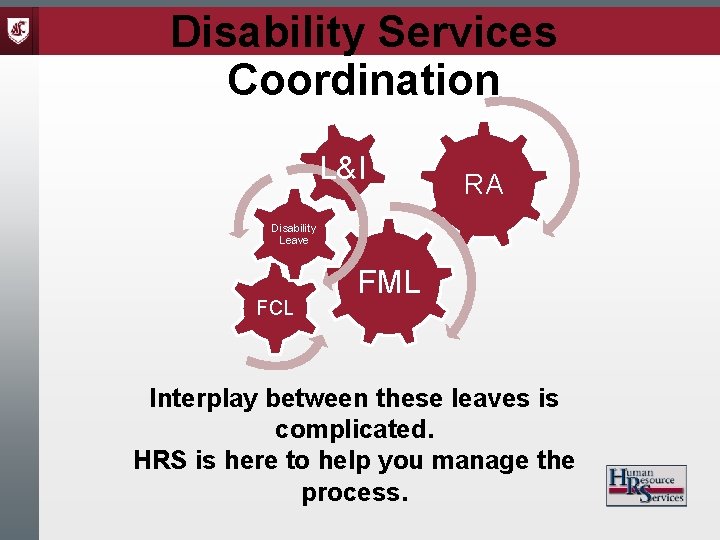 Disability Services Coordination

L&I

RA

Disability Leave

FML

FCL

Interplay between these leaves is complicated.
HRS is here to help you manage the process.

Human Resource Services